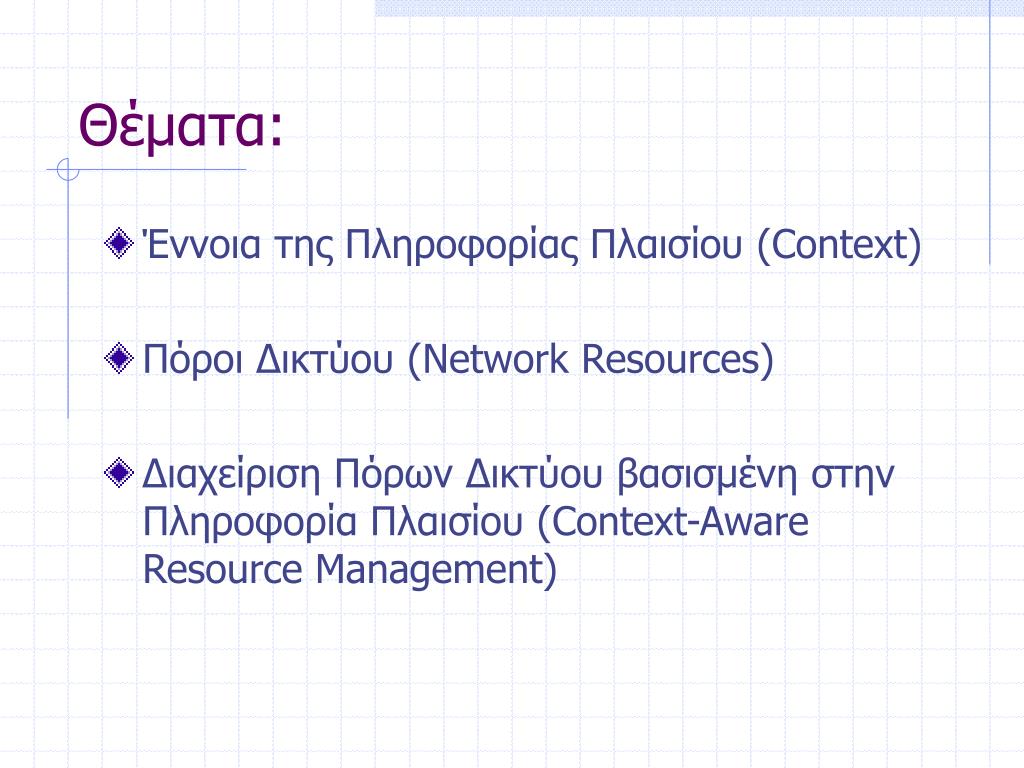 Θέματα:

Έννοια της Πληροφορίας Πλαισίου (Context)

Πόροι Δικτύου (Network Resources)

Διαχείριση Πόρων Δικτύου βασισμένη στην Πληροφορία Πλαισίου (Context-Aware Resource Management)